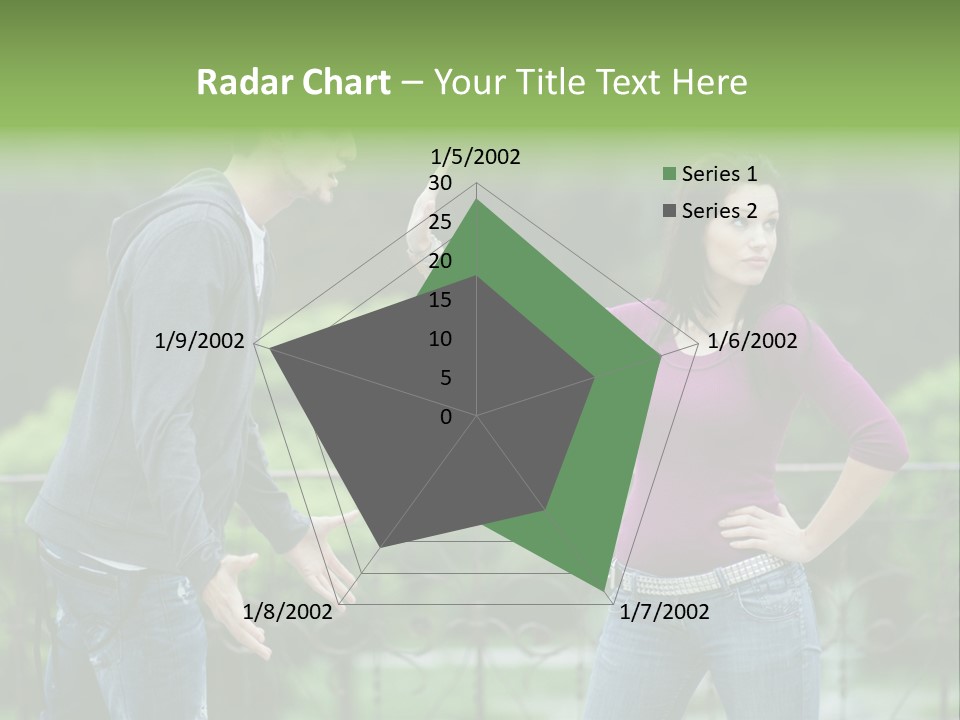 Radar Chart – Your Title Text Here

1/5/2002
30
25
20
15
10
5
0
1/6/2002
1/7/2002
1/8/2002
1/9/2002

Series 1
Series 2